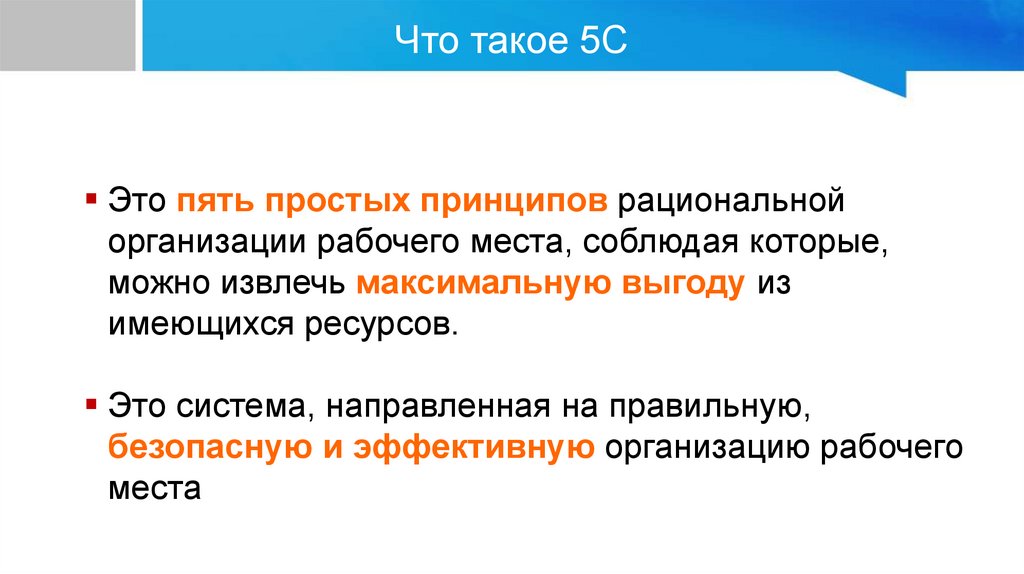 Что такое 5С

▪ Это пять простых принципов рациональной организации рабочего места, соблюдая которые, можно извлечь максимальную выгоду из имеющихся ресурсов.

▪ Это система, направленная на правильную, безопасную и эффективную организацию рабочего места